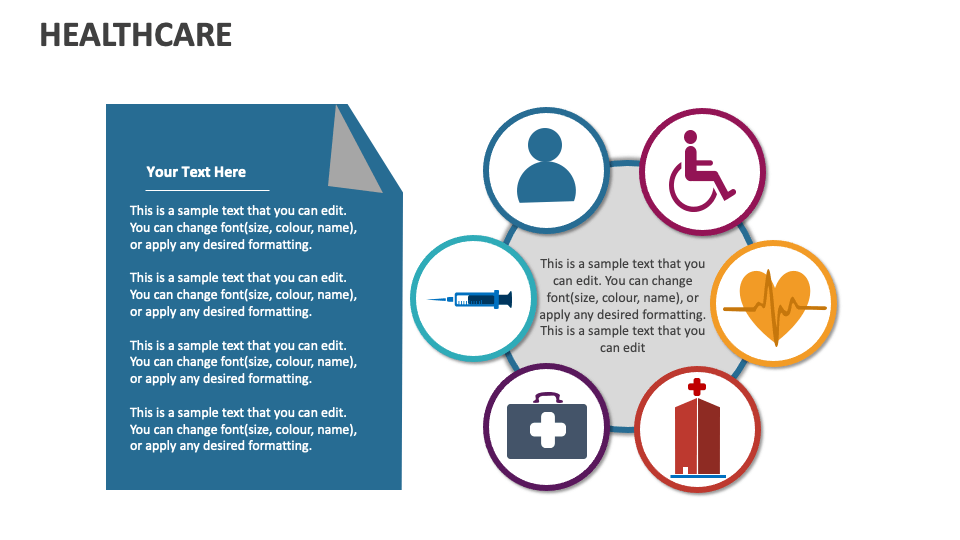 HEALTHCARE

Your Text Here

This is a sample text that you can edit. You can change font(size, colour, name), or apply any desired formatting.

This is a sample text that you can edit. You can change font(size, colour, name), or apply any desired formatting.

This is a sample text that you can edit. You can change font(size, colour, name), or apply any desired formatting.

This is a sample text that you can edit. You can change font(size, colour, name), or apply any desired formatting.

This is a sample text that you can edit. You can change font(size, colour, name), or apply any desired formatting. This is a sample text that you can edit